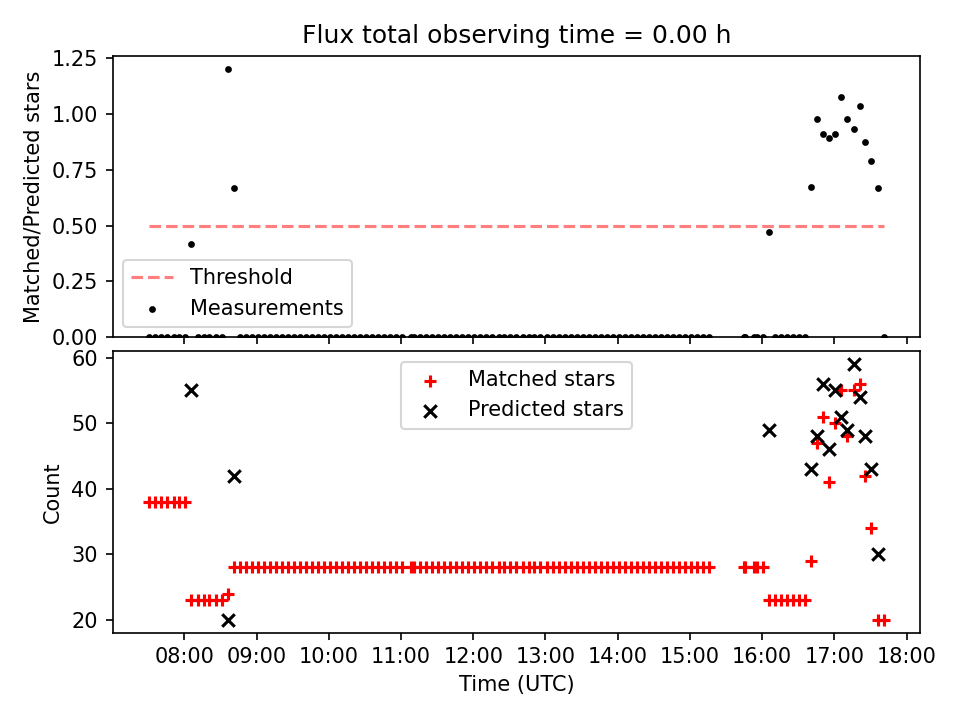 Flux total observing time = 0.00 h

Matched/Predicted stars

1.25
1.00
0.75
0.50
0.25
0.00

Threshold
Measurements

Count

60
50
40
30
20

Matched stars
Predicted stars

08:00 09:00 10:00 11:00 12:00 13:00 14:00 15:00 16:00 17:00 18:00

Time (UTC)